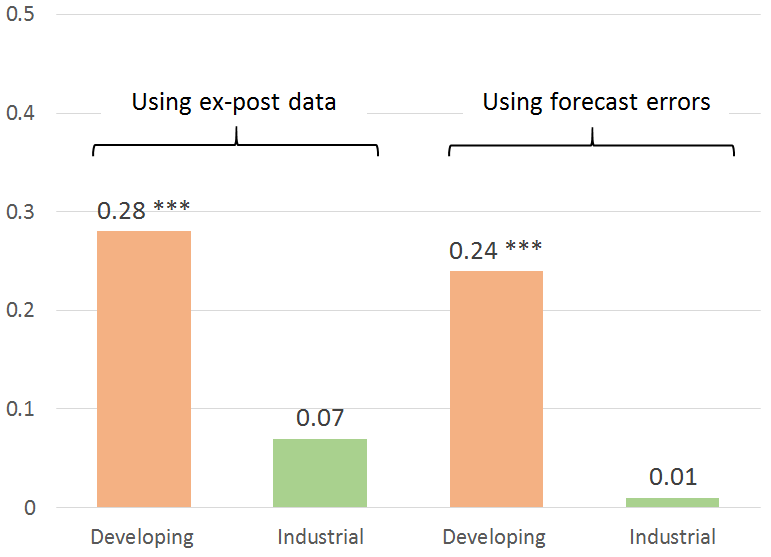 0.5

0.4

0.3

0.2

0.1

0

Using ex-post data

Using forecast errors

0.28 ***

0.07

0.24 ***

0.01

Developing

Industrial

Developing

Industrial